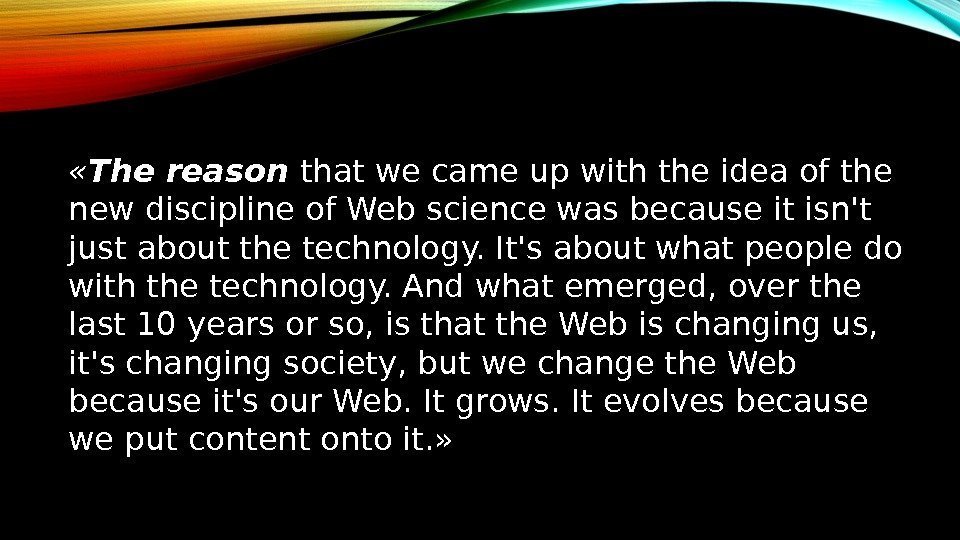 «The reason that we came up with the idea of the new discipline of Web science was because it isn't just about the technology. It's about what people do with the technology. And what emerged, over the last 10 years or so, is that the Web is changing us, it's changing society, but we change the Web because it's our Web. It grows. It evolves because we put content onto it.»